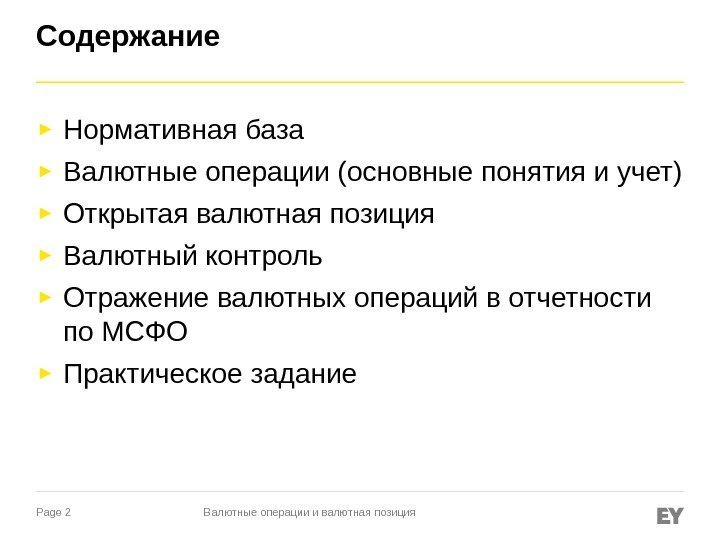 Содержание

► Нормативная база
► Валютные операции (основные понятия и учет)
► Открытая валютная позиция
► Валютный контроль
► Отражение валютных операций в отчетности по МСФО
► Практическое задание

Page 2 Валютные операции и валютная позиция EY